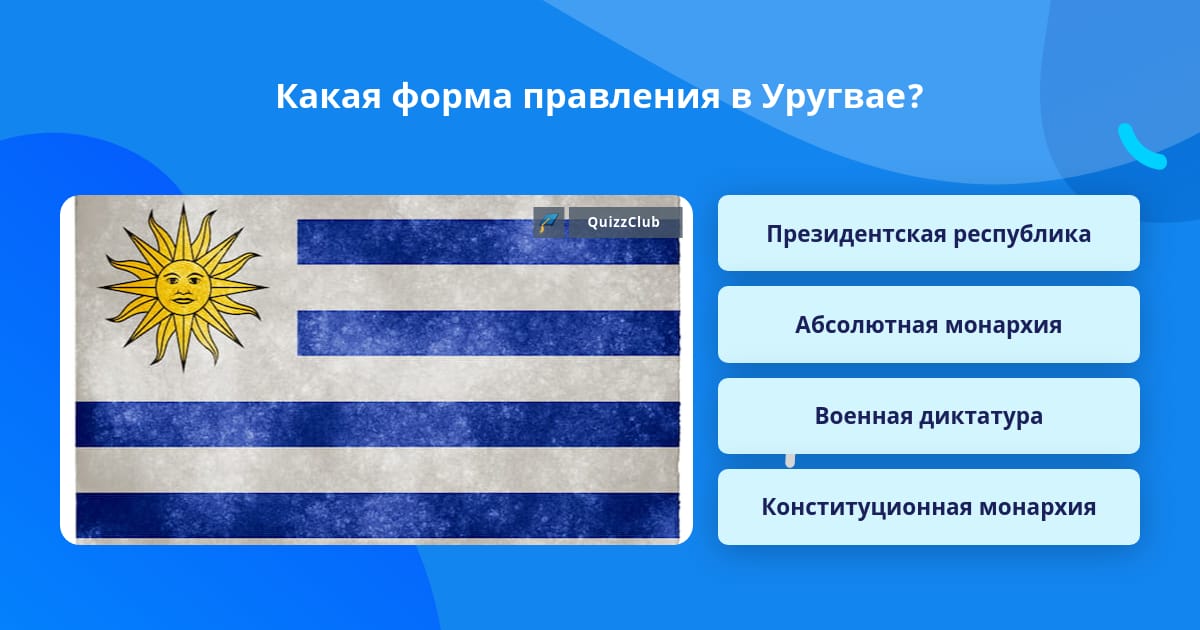 Какая форма правления в Уругвае?

QuizzClub

Президентская республика

Абсолютная монархия

Военная диктатура

Конституционная монархия